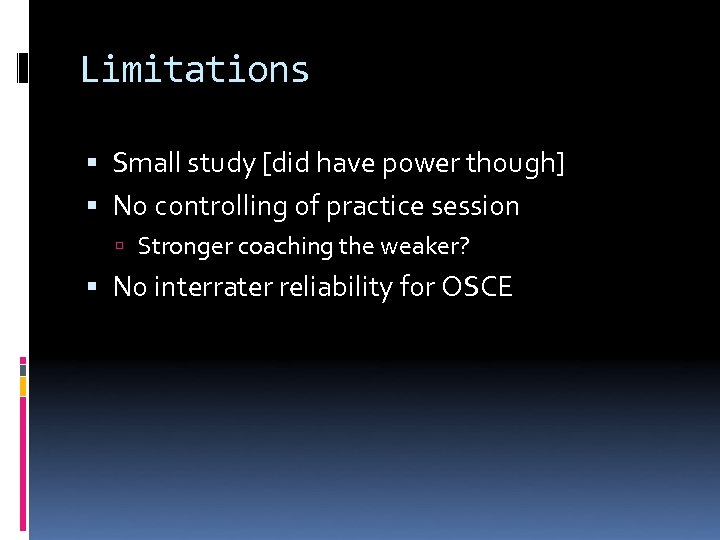 Limitations

- Small study [did have power though]
- No controlling of practice session
  - Stronger coaching the weaker?
- No interrater reliability for OSCE